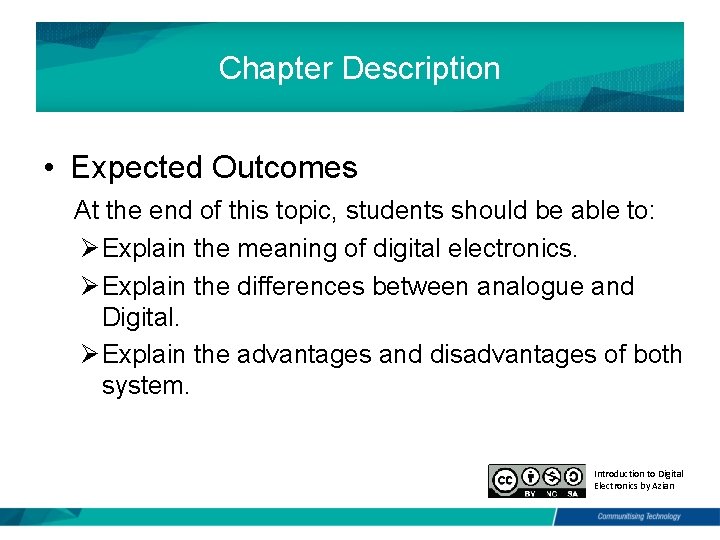 Chapter Description

• Expected Outcomes

At the end of this topic, students should be able to:

➢ Explain the meaning of digital electronics.

➢ Explain the differences between analogue and Digital.

➢ Explain the advantages and disadvantages of both system.

cc BY NC SA

Introduction to Digital Electronics by Azian

Communitising Technology